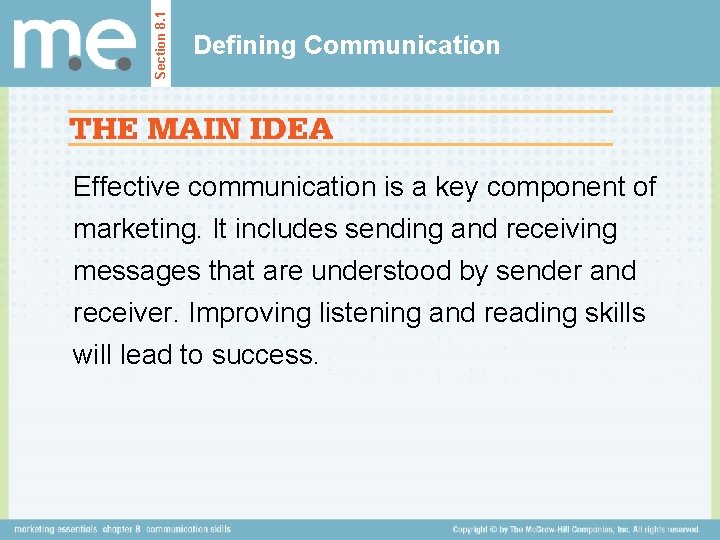 m.e.

Section 8.1

Defining Communication

THE MAIN IDEA

Effective communication is a key component of marketing. It includes sending and receiving messages that are understood by sender and receiver. Improving listening and reading skills will lead to success.

marketing essentials chapter 8 communication skills

Copyright © by The McGraw-Hill Companies, Inc. All rights reserved.